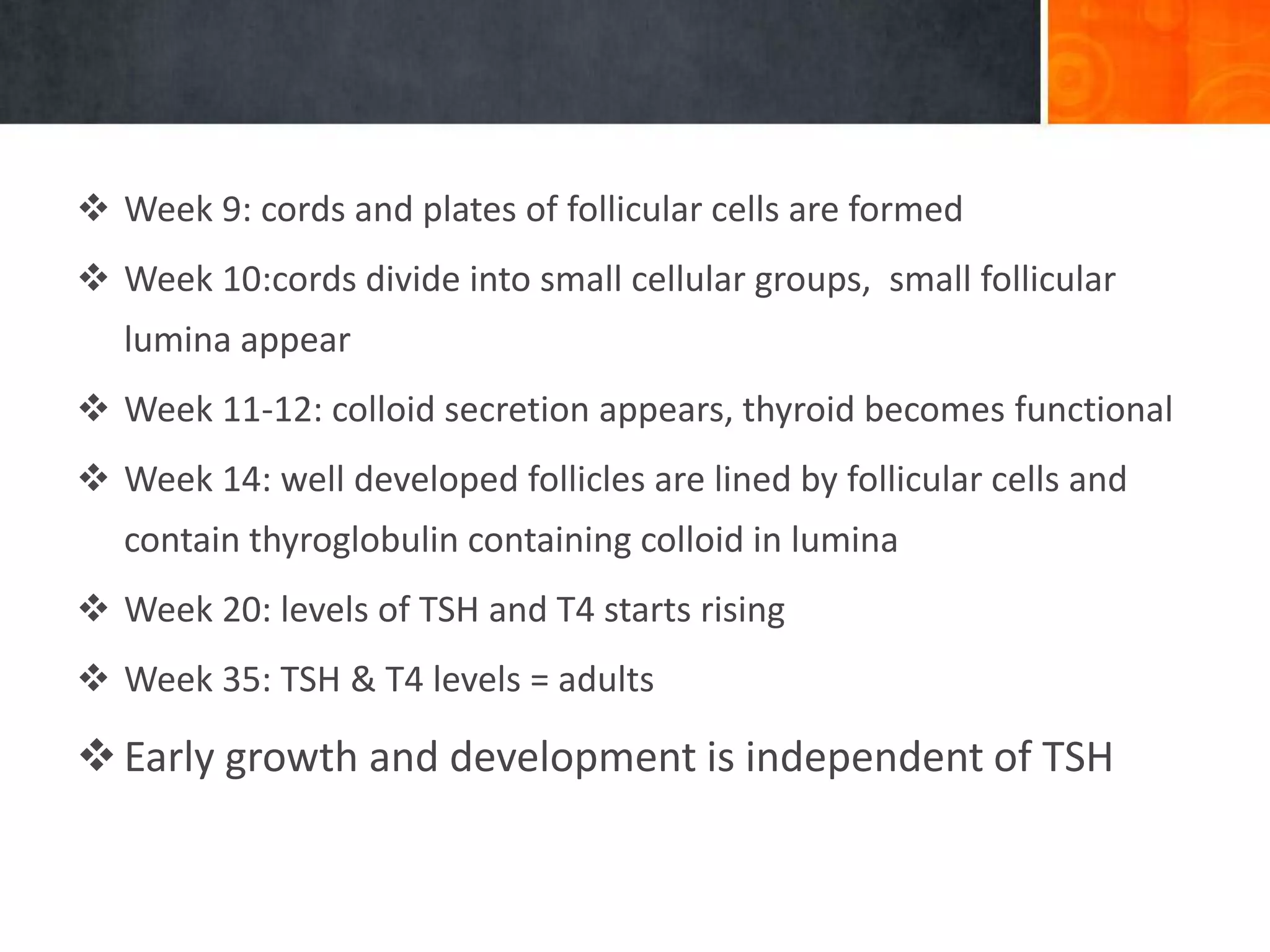 ❖ Week 9: cords and plates of follicular cells are formed

❖ Week 10:cords divide into small cellular groups, small follicular lumina appear

❖ Week 11-12: colloid secretion appears, thyroid becomes functional

❖ Week 14: well developed follicles are lined by follicular cells and contain thyroglobulin containing colloid in lumina

❖ Week 20: levels of TSH and T4 starts rising

❖ Week 35: TSH & T4 levels = adults

❖ Early growth and development is independent of TSH